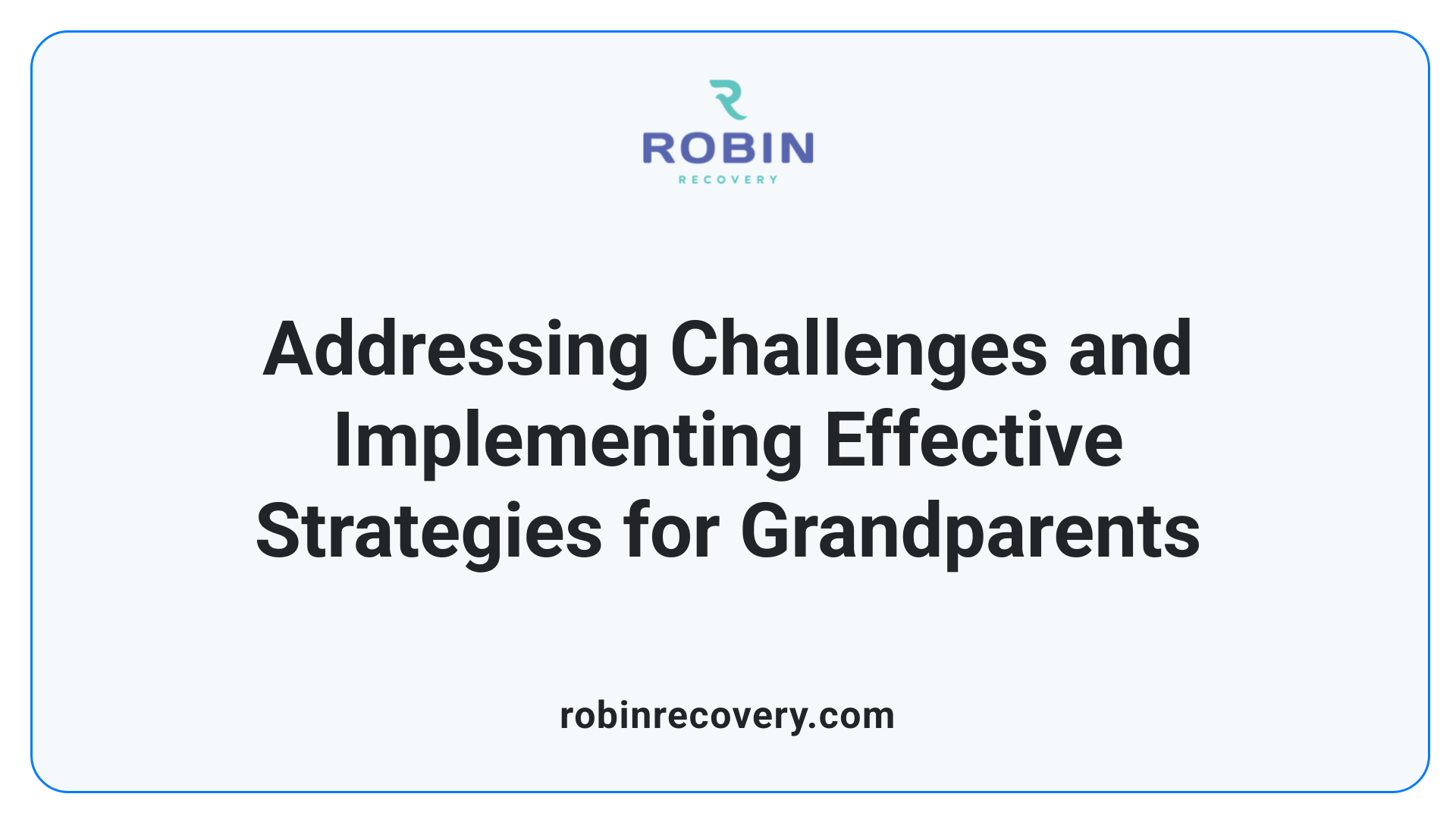 ROBIN
RECOVERY

Addressing Challenges and Implementing Effective Strategies for Grandparents

robinrecovery.com